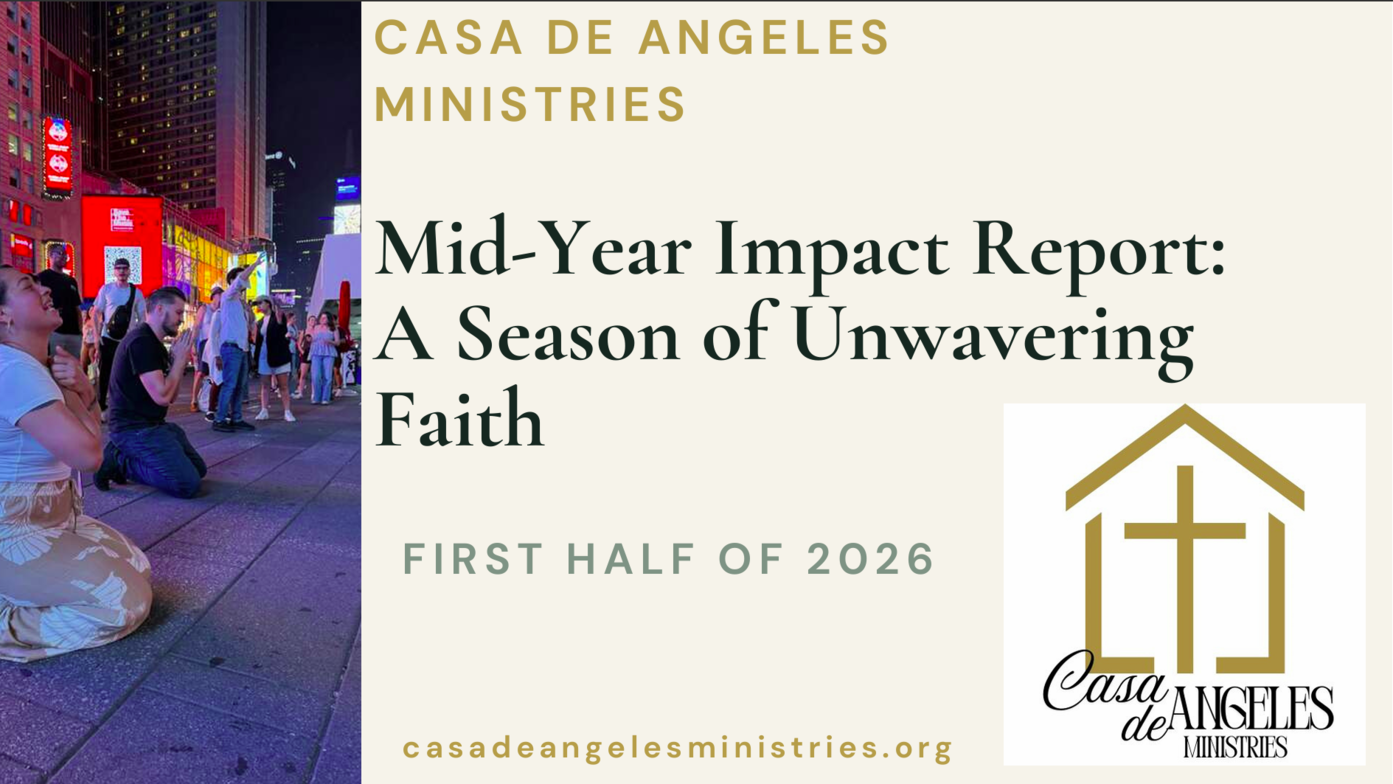 CASA DE ANGELES MINISTRIES

Mid-Year Impact Report: A Season of Unwavering Faith

FIRST HALF OF 2026

Casa de ANGELES MINISTRIES

casadeangelesministries.org